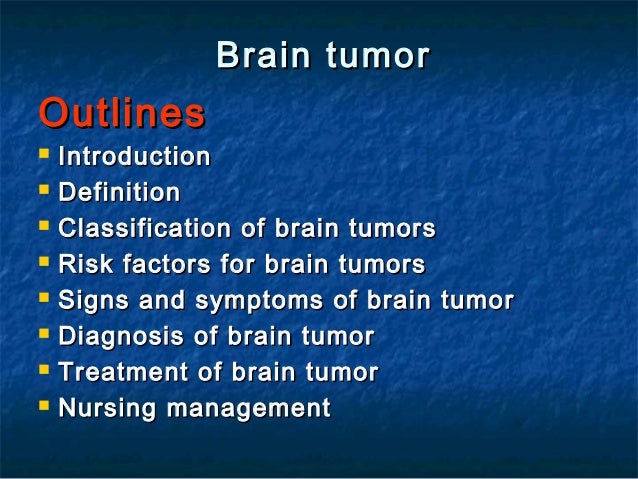 Brain tumor

Outlines

- Introduction
- Definition
- Classification of brain tumors
- Risk factors for brain tumors
- Signs and symptoms of brain tumor
- Diagnosis of brain tumor
- Treatment of brain tumor
- Nursing management